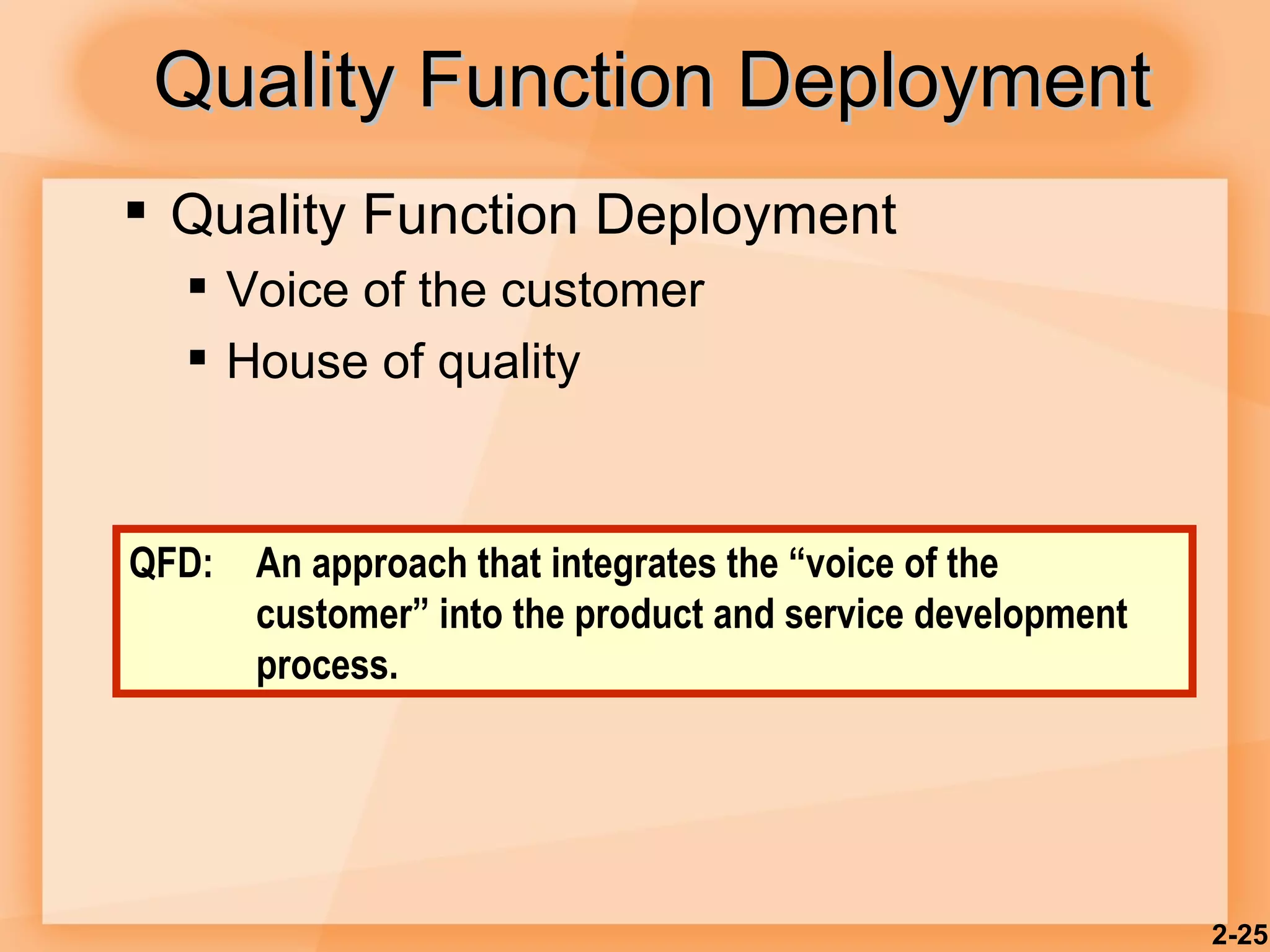 Quality Function Deployment

▪ Quality Function Deployment
 ▪ Voice of the customer
 ▪ House of quality

QFD: An approach that integrates the “voice of the customer” into the product and service development process.

2-25